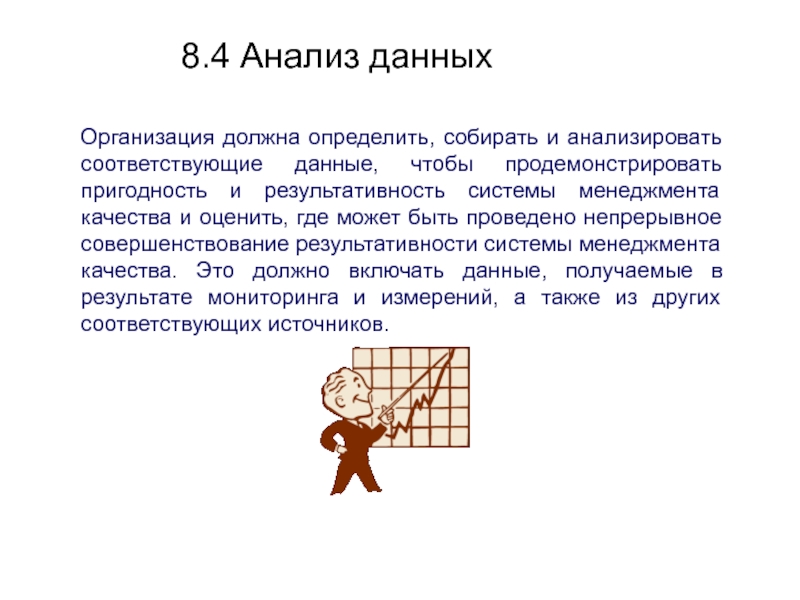 8.4 Анализ данных

Организация должна определить, собирать и анализировать соответствующие данные, чтобы продемонстрировать пригодность и результативность системы менеджмента качества и оценить, где может быть проведено непрерывное совершенствование результативности системы менеджмента качества. Это должно включать данные, получаемые в результате мониторинга и измерений, а также из других соответствующих источников.